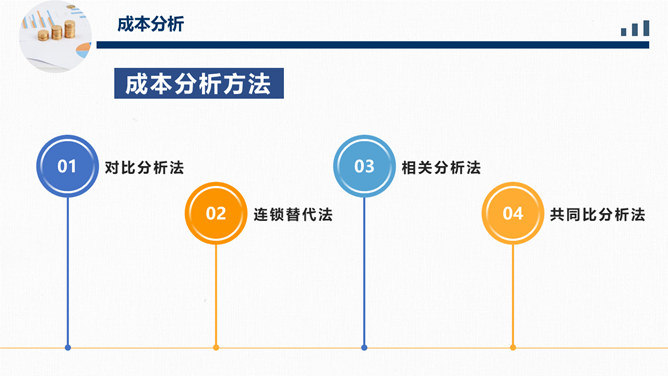 成本分析

成本分析方法

01 对比分析法

02 连锁替代法

03 相关分析法

04 共同比分析法